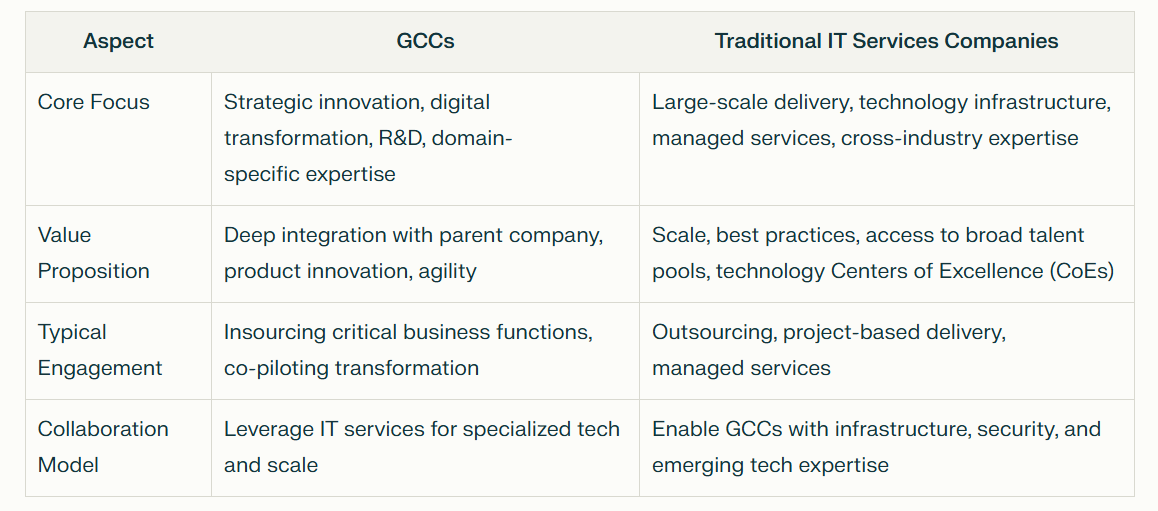 | Aspect | GCCs | Traditional IT Services Companies |
|---|---|---|
| Core Focus | Strategic innovation, digital transformation, R&D, domain-specific expertise | Large-scale delivery, technology infrastructure, managed services, cross-industry expertise |
| Value Proposition | Deep integration with parent company, product innovation, agility | Scale, best practices, access to broad talent pools, technology Centers of Excellence (CoEs) |
| Typical Engagement | Insourcing critical business functions, co-piloting transformation | Outsourcing, project-based delivery, managed services |
| Collaboration Model | Leverage IT services for specialized tech and scale | Enable GCCs with infrastructure, security, and emerging tech expertise |